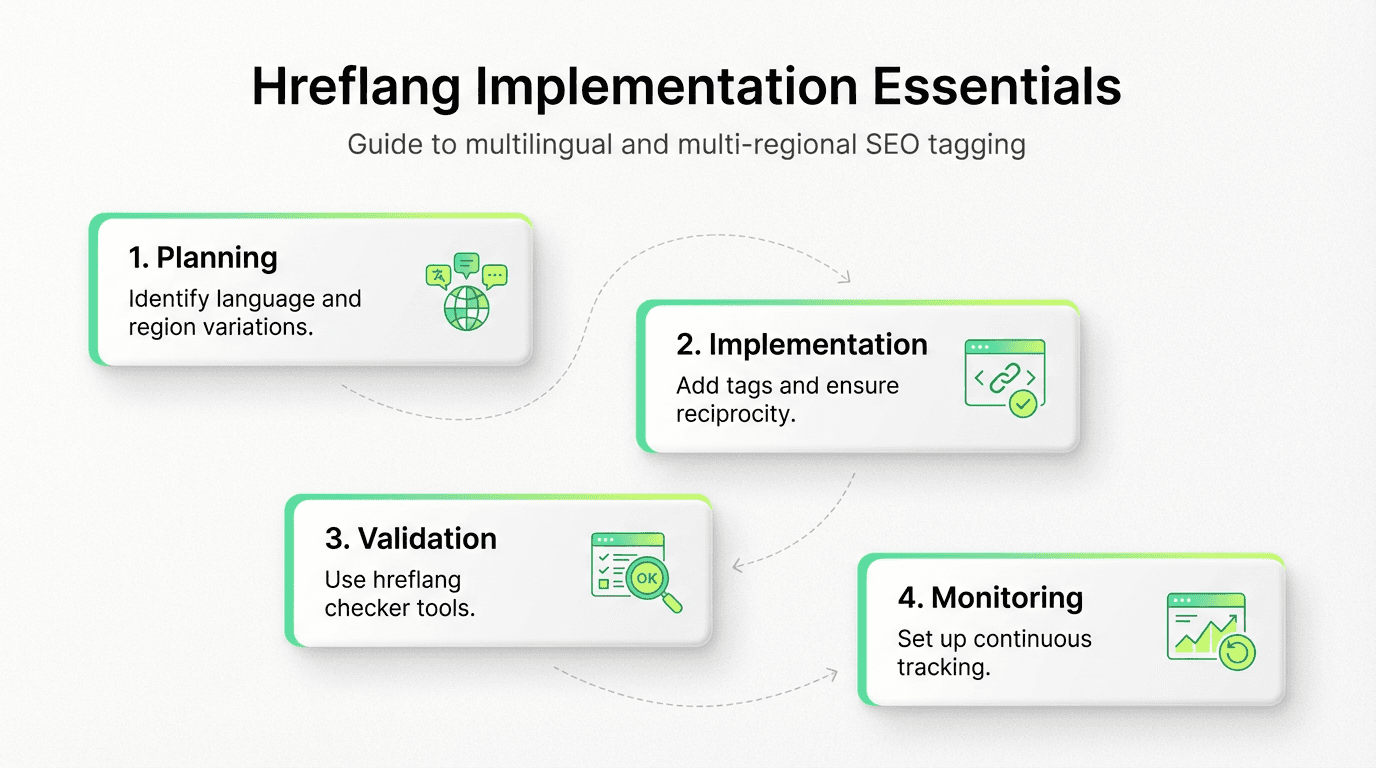 Hreflang Implementation Essentials

Guide to multilingual and multi-regional SEO tagging

1. Planning

Identify language and region variations.

2. Implementation

Add tags and ensure reciprocity.

3. Validation

Use hreflang checker tools.

OK

4. Monitoring

Set up continuous tracking.